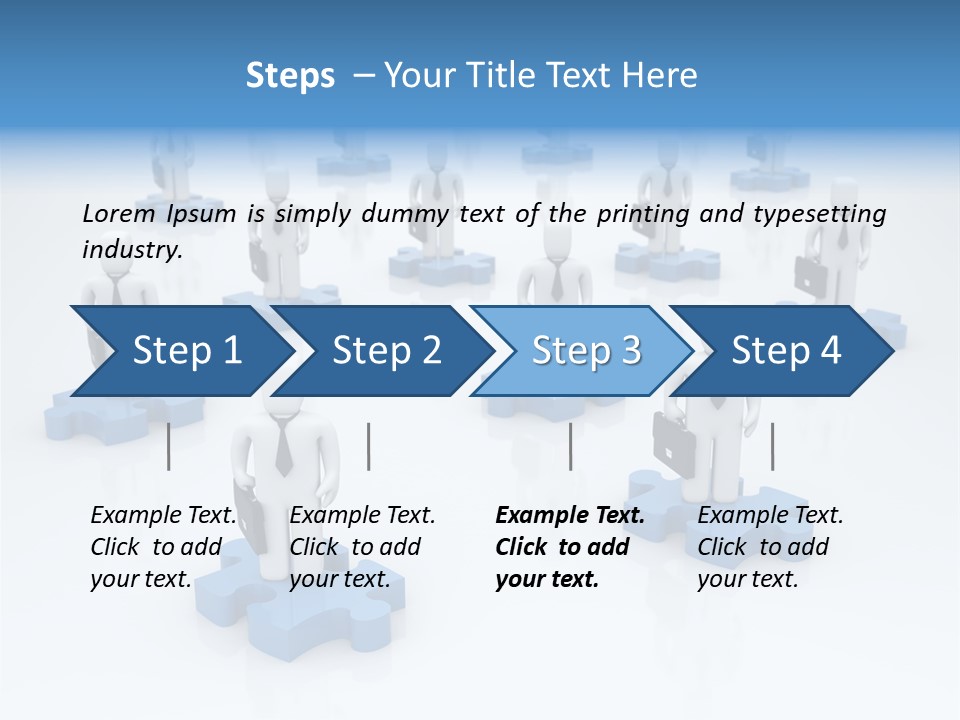 Steps – Your Title Text Here

Lorem Ipsum is simply dummy text of the printing and typesetting industry.

Step 1

Step 2

Step 3

Step 4

Example Text. Click to add your text.

Example Text. Click to add your text.

Example Text. Click to add your text.

Example Text. Click to add your text.